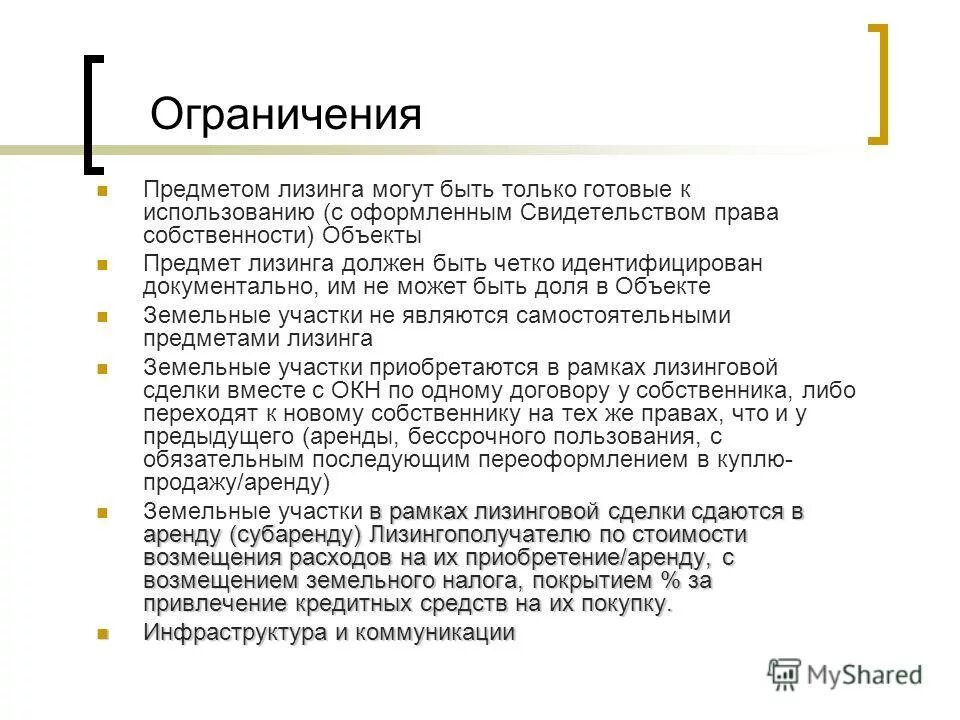 Ограничения

Предметом лизинга могут быть только готовые к использованию (с оформленным Свидетельством права собственности) Объекты

Предмет лизинга должен быть четко идентифицирован документально, им не может быть доля в Объекте

Земельные участки не являются самостоятельными предметами лизинга

Земельные участки приобретаются в рамках лизинговой сделки вместе с ОКН по одному договору у собственника, либо переходят к новому собственнику на тех же правах, что и у предыдущего (аренды, бессрочного пользования, с обязательным последующим переоформлением в куплю-продажу/аренду)

Земельные участки в рамках лизинговой сделки сдаются в аренду (субаренду) Лизингополучателю по стоимости возмещения расходов на их приобретение/аренду, с возмещением земельного налога, покрытием % за привлечение кредитных средств на их покупку.

Инфраструктура и коммуникации

MyShared